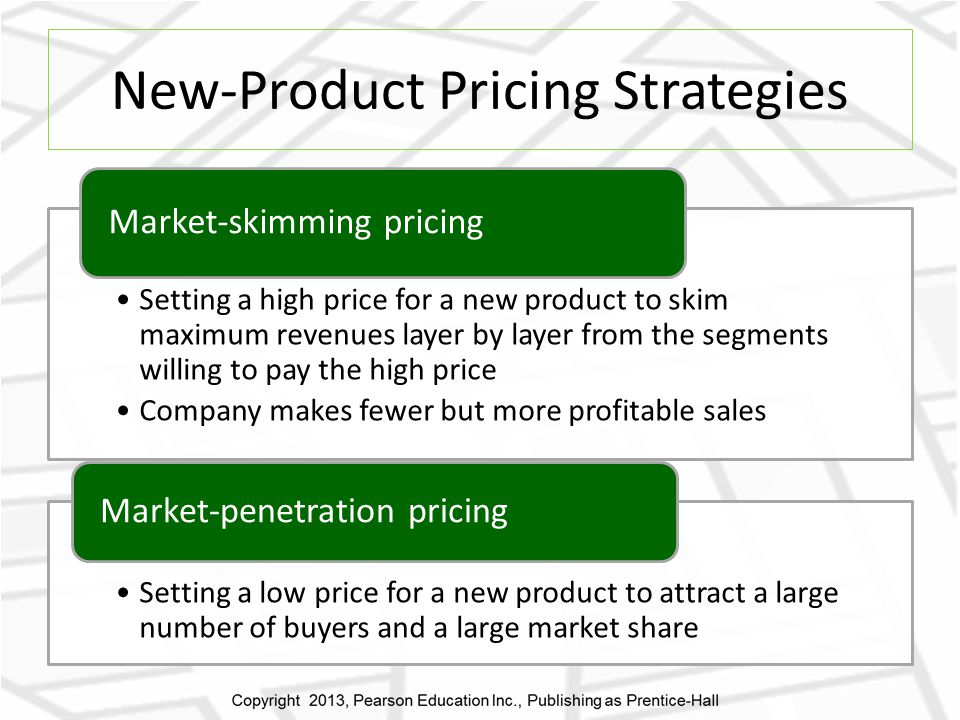 New-Product Pricing Strategies

Market-skimming pricing

• Setting a high price for a new product to skim maximum revenues layer by layer from the segments willing to pay the high price
• Company makes fewer but more profitable sales

Market-penetration pricing

• Setting a low price for a new product to attract a large number of buyers and a large market share

Copyright 2013, Pearson Education Inc., Publishing as Prentice-Hall